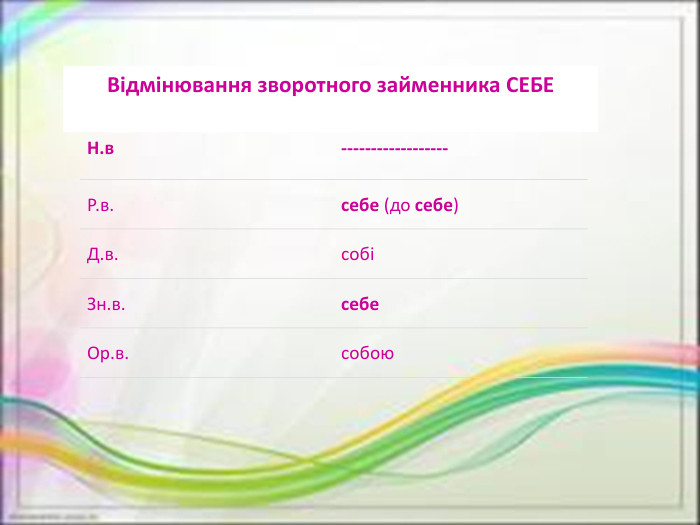 Відмінювання зворотного займенника СЕБЕ

| Н.в | ------------------ |
|---|---|
| Р.в. | себе (до себе) |
| Д.в. | собі |
| Зн.в. | себе |
| Ор.в. | собою |